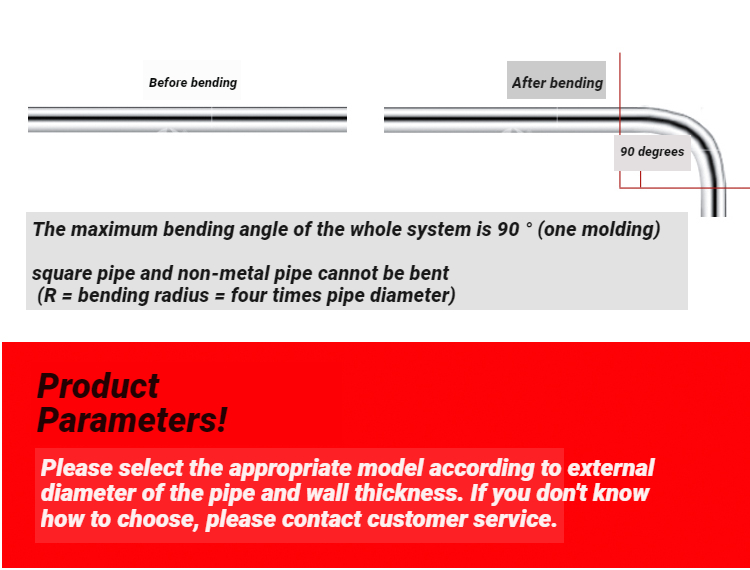 Before bending

After bending

90 degrees

The maximum bending angle of the whole system is 90 ° (one molding)

square pipe and non-metal pipe cannot be bent
(R = bending radius = four times pipe diameter)

Product Parameters!

Please select the appropriate model according to external diameter of the pipe and wall thickness. If you don't know how to choose, please contact customer service.